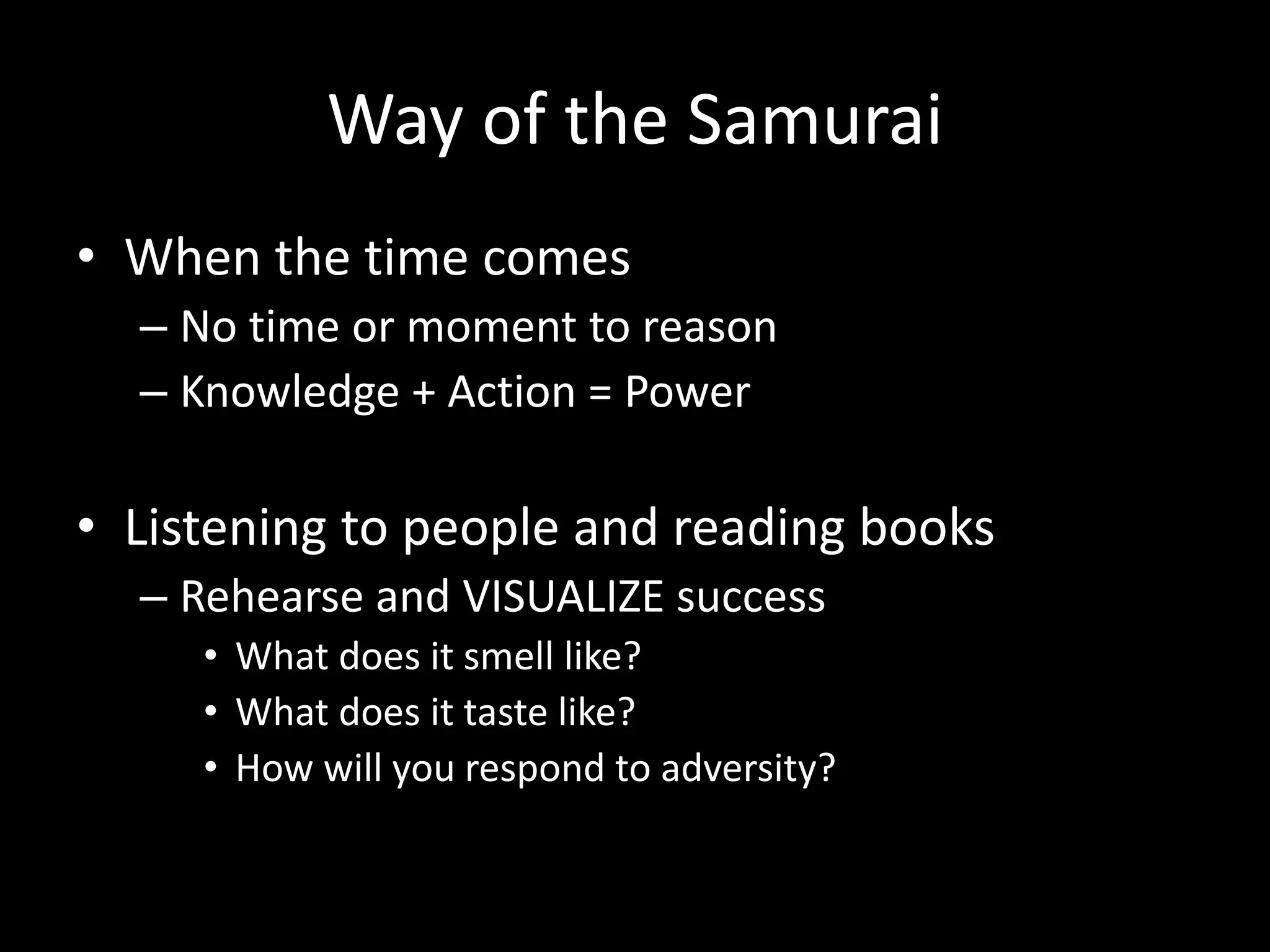 Way of the Samurai

• When the time comes
– No time or moment to reason
– Knowledge + Action = Power

• Listening to people and reading books
– Rehearse and VISUALIZE success
• What does it smell like?
• What does it taste like?
• How will you respond to adversity?